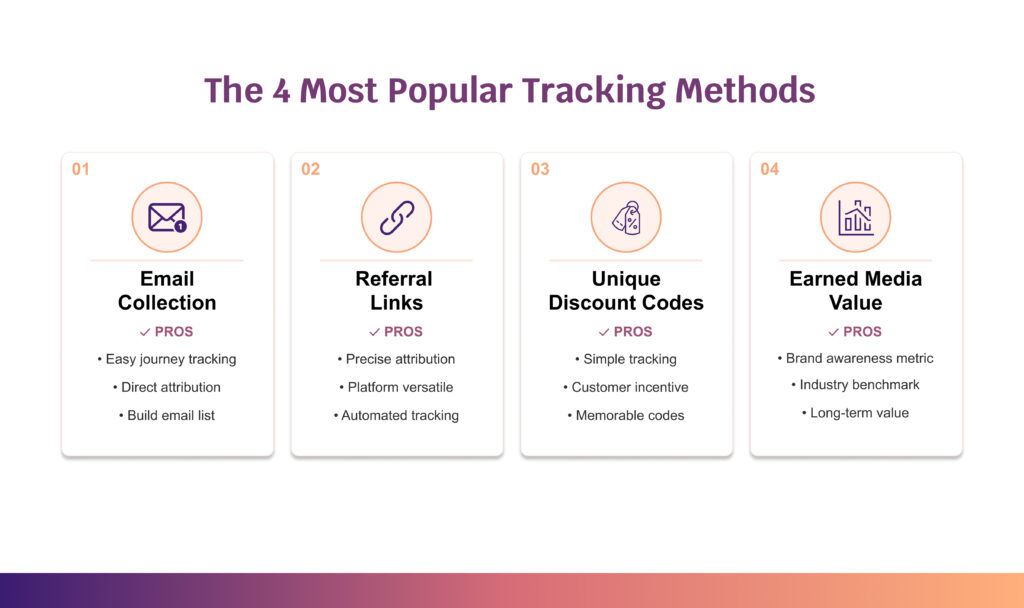 The 4 Most Popular Tracking Methods

01

Email Collection

✓ PROS

• Easy journey tracking

• Direct attribution

• Build email list

02

Referral Links

✓ PROS

• Precise attribution

• Platform versatile

• Automated tracking

03

Unique Discount Codes

✓ PROS

• Simple tracking

• Customer incentive

• Memorable codes

04

Earned Media Value

✓ PROS

• Brand awareness metric

• Industry benchmark

• Long-term value